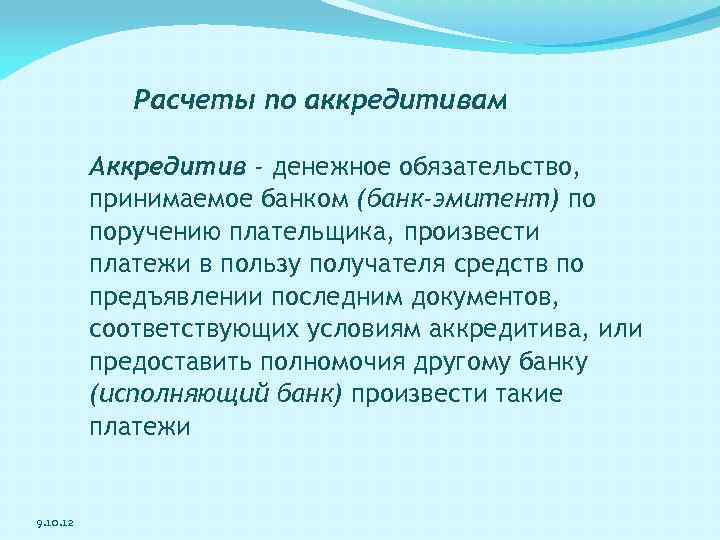 Расчеты по аккредитивам

Аккредитив - денежное обязательство, принимаемое банком (банк-эмитент) по поручению плательщика, произвести платежи в пользу получателя средств по предъявлении последним документов, соответствующих условиям аккредитива, или предоставить полномочия другому банку (исполняющий банк) произвести такие платежи

9.10.12